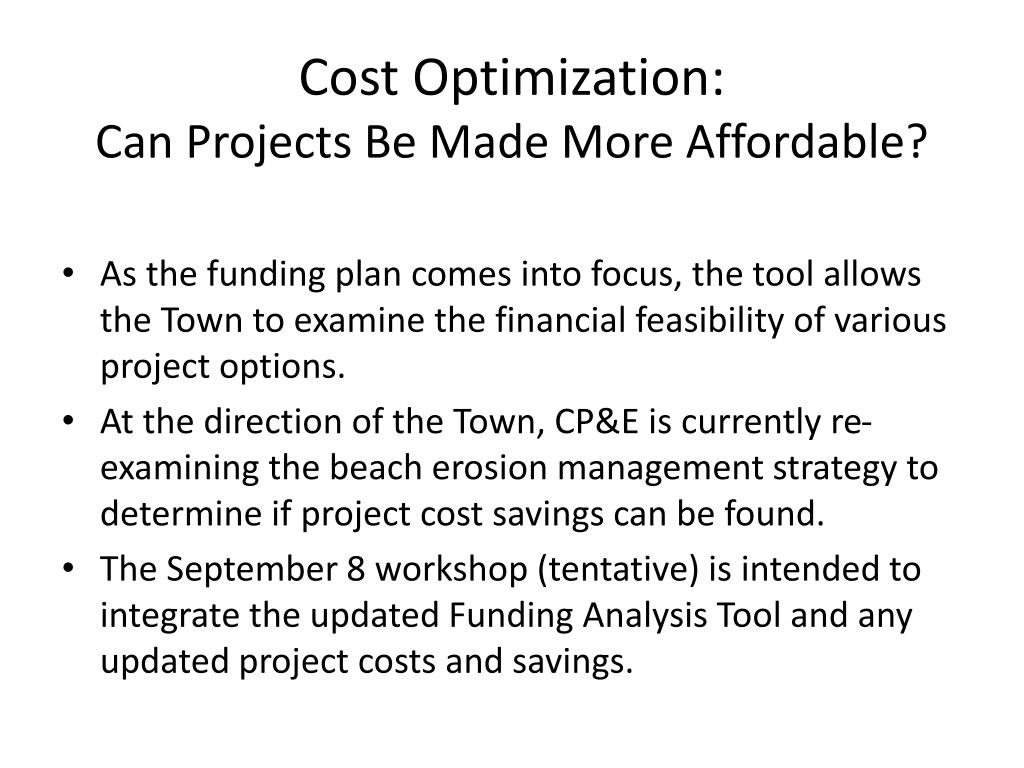 Cost Optimization:
Can Projects Be Made More Affordable?

• As the funding plan comes into focus, the tool allows the Town to examine the financial feasibility of various project options.
• At the direction of the Town, CP&E is currently re-examining the beach erosion management strategy to determine if project cost savings can be found.
• The September 8 workshop (tentative) is intended to integrate the updated Funding Analysis Tool and any updated project costs and savings.